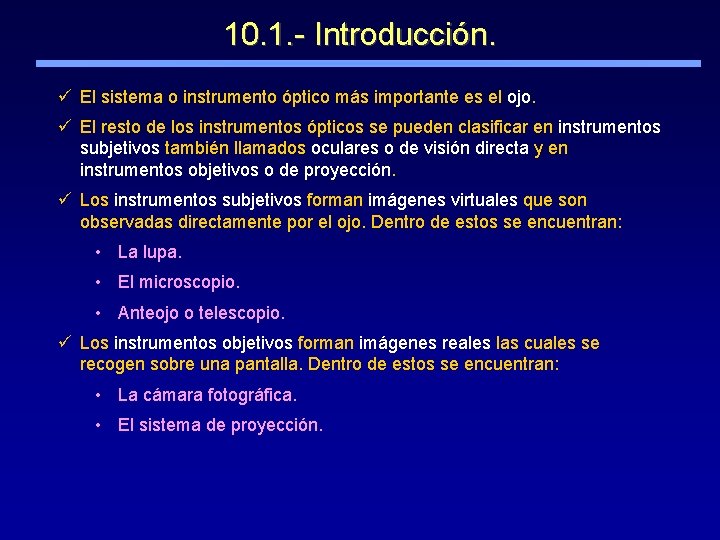 10.1.- Introducción.

✓ El sistema o instrumento óptico más importante es el ojo.

✓ El resto de los instrumentos ópticos se pueden clasificar en instrumentos subjetivos también llamados oculares o de visión directa y en instrumentos objetivos o de proyección.

✓ Los instrumentos subjetivos forman imágenes virtuales que son observadas directamente por el ojo. Dentro de estos se encuentran:

• La lupa.

• El microscopio.

• Anteojo o telescopio.

✓ Los instrumentos objetivos forman imágenes reales las cuales se recogen sobre una pantalla. Dentro de estos se encuentran:

• La cámara fotográfica.

• El sistema de proyección.